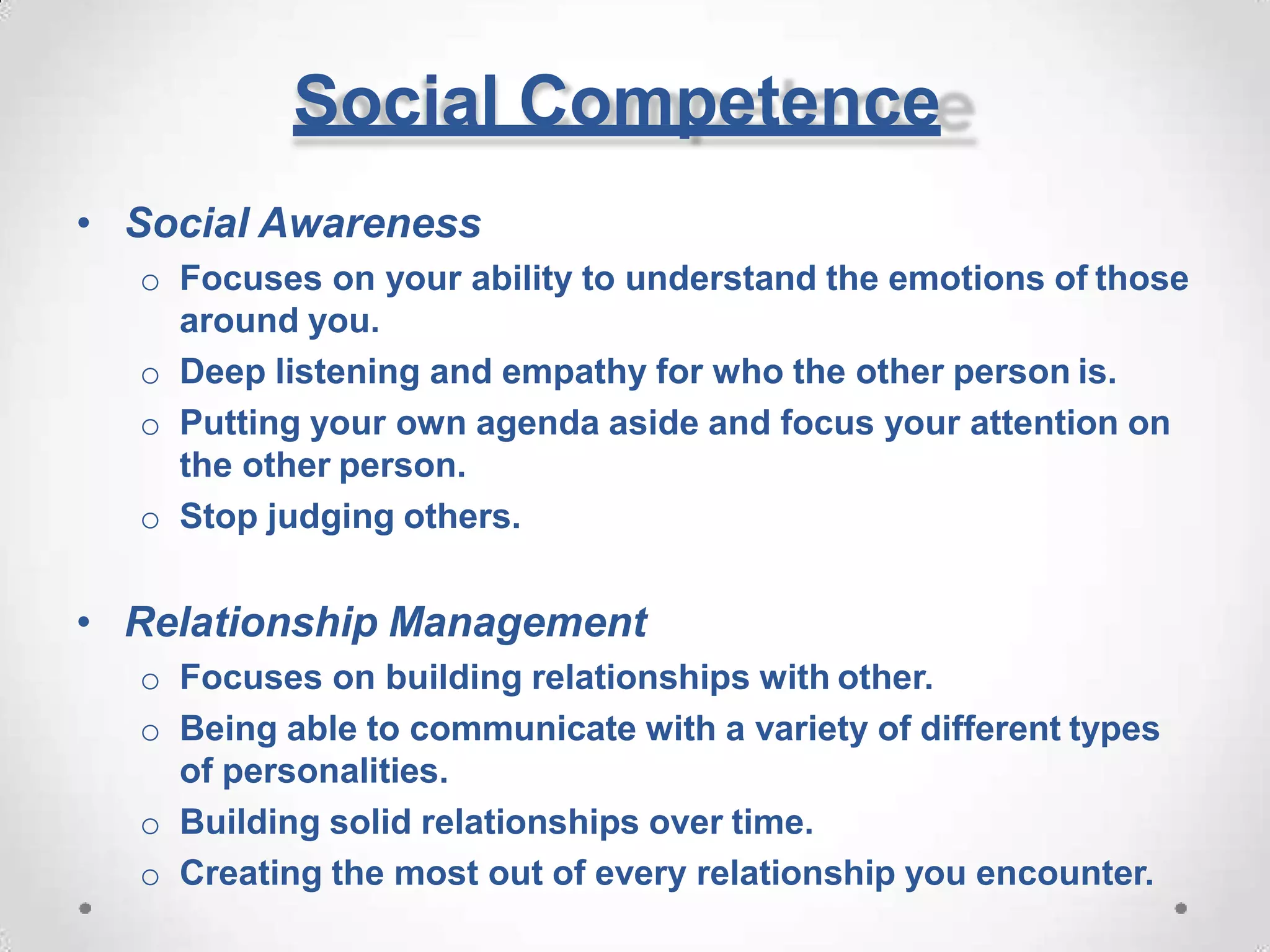 Social Competence

• Social Awareness
  o Focuses on your ability to understand the emotions of those around you.
  o Deep listening and empathy for who the other person is.
  o Putting your own agenda aside and focus your attention on the other person.
  o Stop judging others.

• Relationship Management
  o Focuses on building relationships with other.
  o Being able to communicate with a variety of different types of personalities.
  o Building solid relationships over time.
  o Creating the most out of every relationship you encounter.